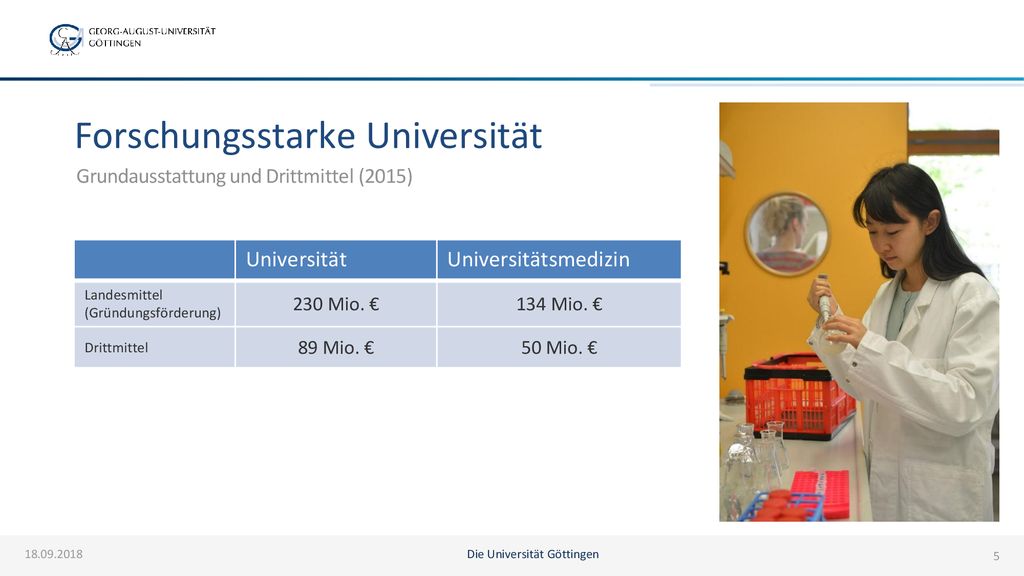 GEORG-AUGUST-UNIVERSITÄT
GÖTTINGEN

Forschungsstarke Universität

Grundausstattung und Drittmittel (2015)

| | Universität | Universitätsmedizin |
|---|---|---|
| Landesmittel (Gründungsförderung) | 230 Mio. € | 134 Mio. € |
| Drittmittel | 89 Mio. € | 50 Mio. € |

18.09.2018

Die Universität Göttingen

5